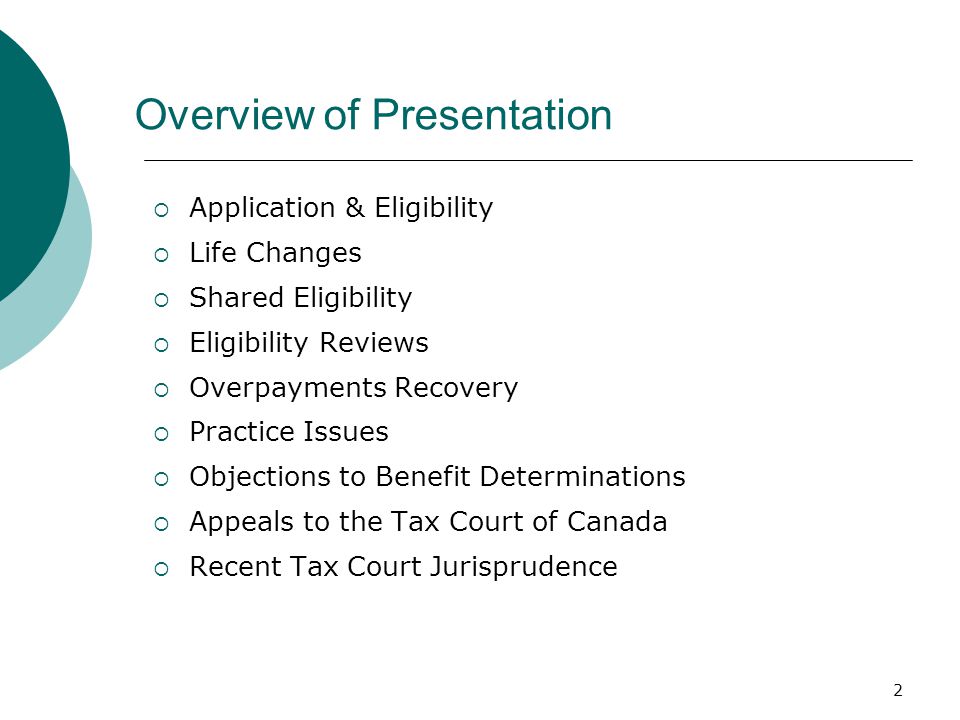 Overview of Presentation

- Application & Eligibility
- Life Changes
- Shared Eligibility
- Eligibility Reviews
- Overpayments Recovery
- Practice Issues
- Objections to Benefit Determinations
- Appeals to the Tax Court of Canada
- Recent Tax Court Jurisprudence

2